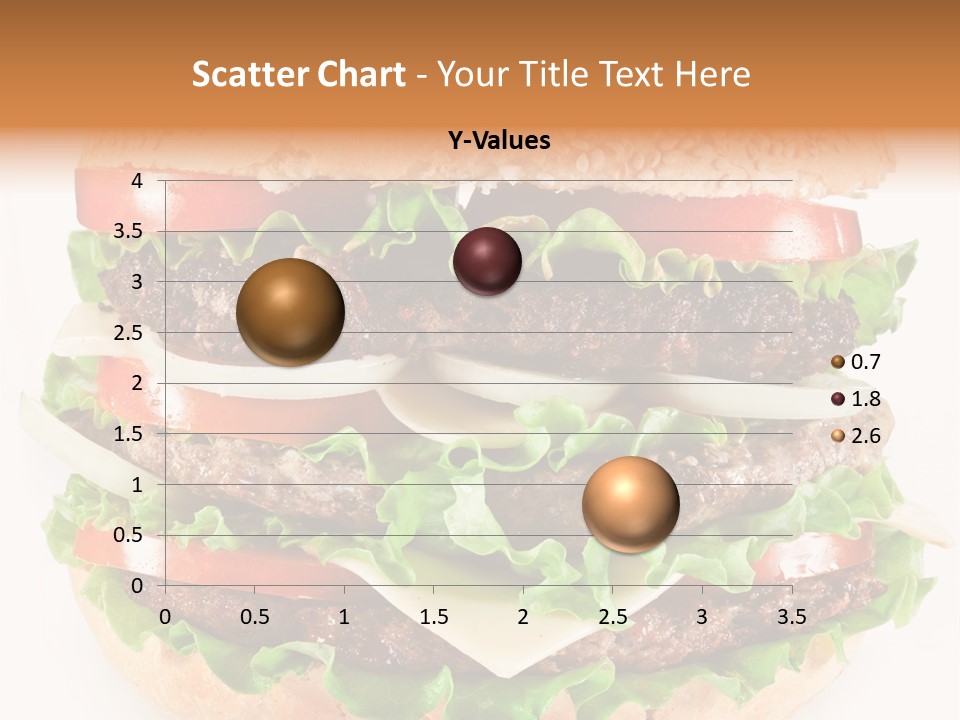 Scatter Chart - Your Title Text Here

Y-Values

4
3.5
3
2.5
2
1.5
1
0.5
0

0 0.5 1 1.5 2 2.5 3 3.5

0.7
1.8
2.6